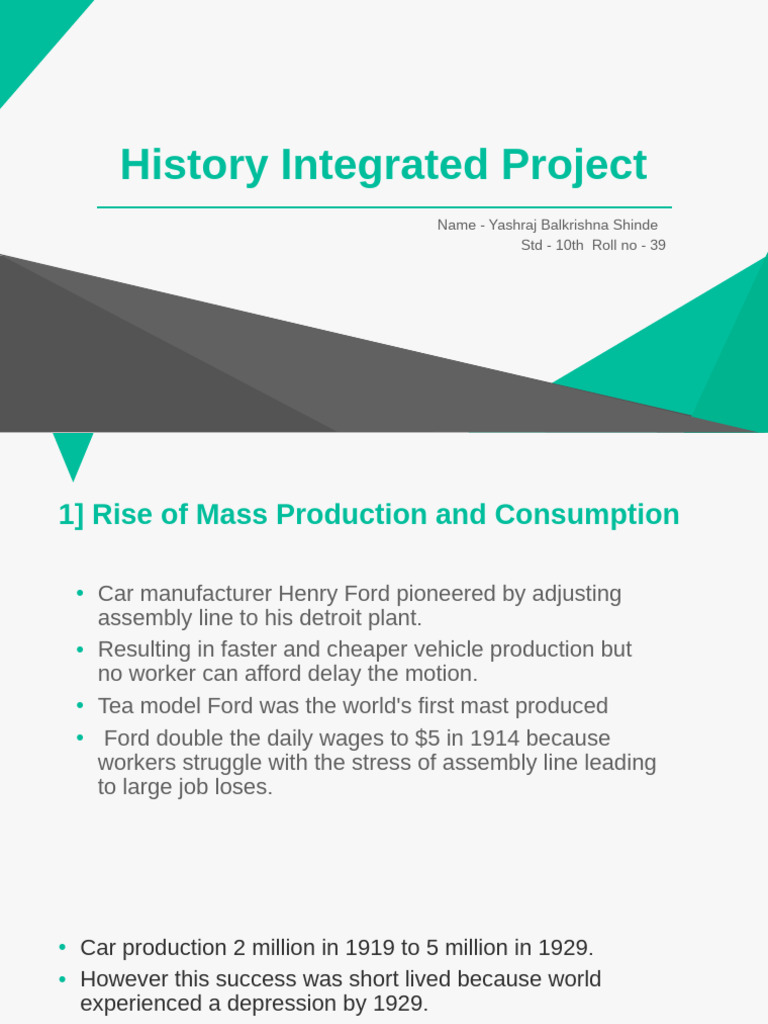 History Integrated Project

Name - Yashraj Balkrishna Shinde
Std - 10th Roll no - 39

1] Rise of Mass Production and Consumption

• Car manufacturer Henry Ford pioneered by adjusting assembly line to his detroit plant.
• Resulting in faster and cheaper vehicle production but no worker can afford delay the motion.
• Tea model Ford was the world's first mast produced
• Ford double the daily wages to $5 in 1914 because workers struggle with the stress of assembly line leading to large job loses.

• Car production 2 million in 1919 to 5 million in 1929.
• However this success was short lived because world experienced a depression by 1929.